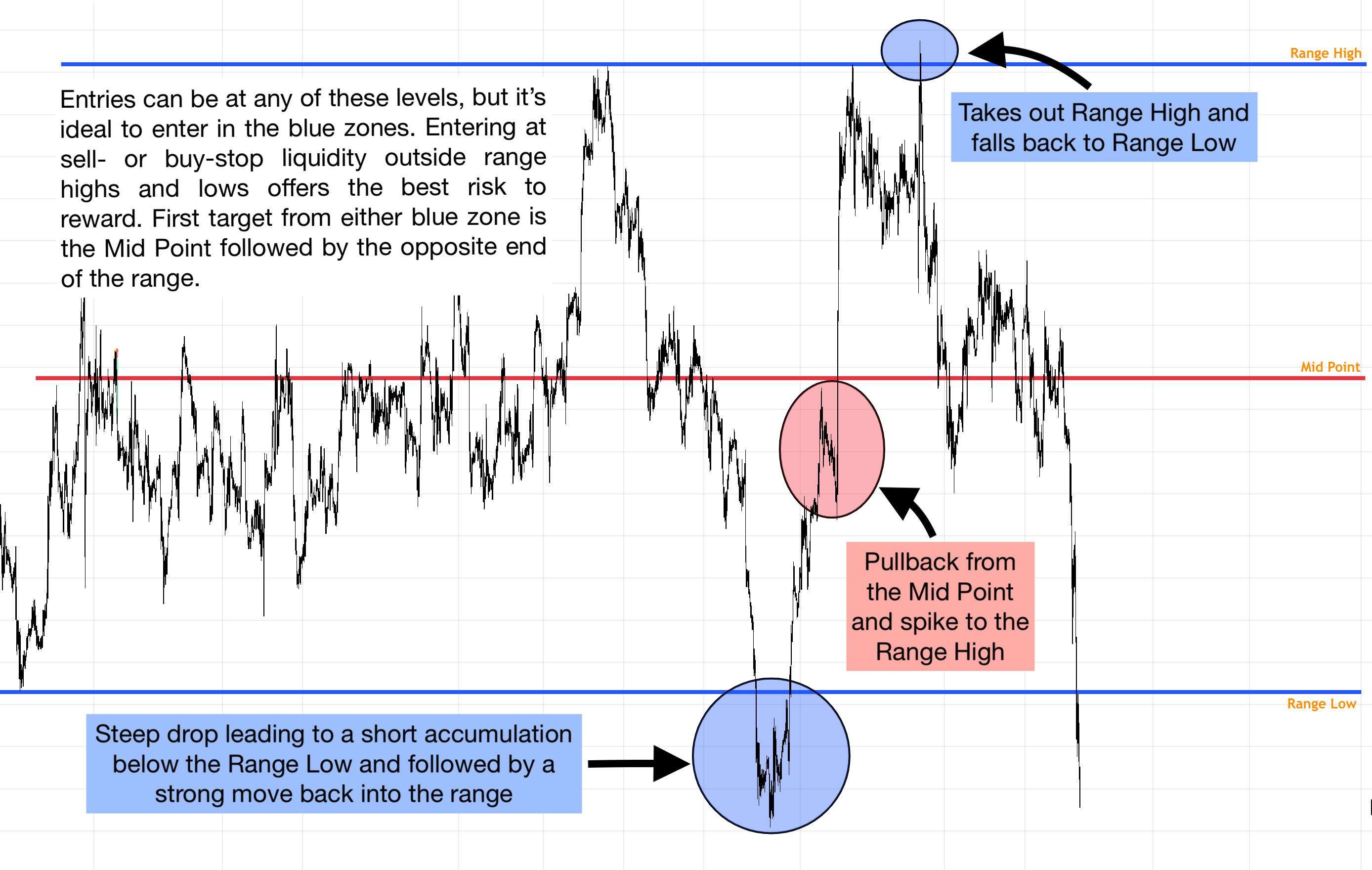 Range High

Entries can be at any of these levels, but it's ideal to enter in the blue zones. Entering at sell- or buy-stop liquidity outside range highs and lows offers the best risk to reward. First target from either blue zone is the Mid Point followed by the opposite end of the range.

Takes out Range High and falls back to Range Low

Mid Point

Pullback from the Mid Point and spike to the Range High

Range Low

Steep drop leading to a short accumulation below the Range Low and followed by a strong move back into the range